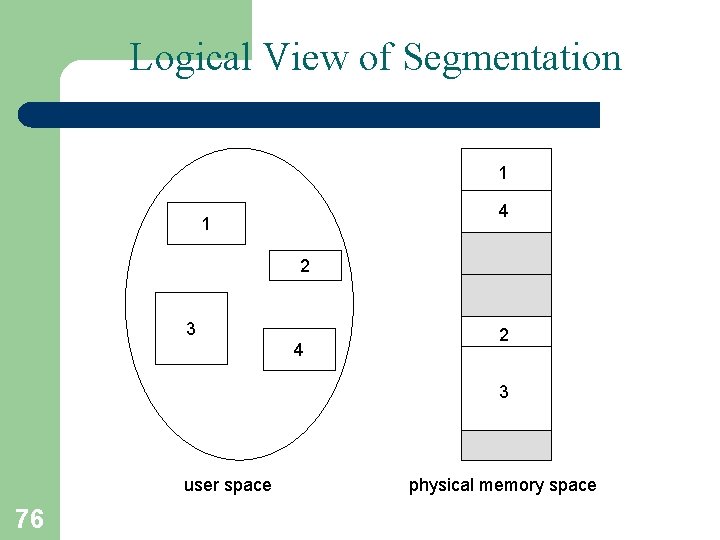 Logical View of Segmentation

1

2

3

4

user space

1

4

2

3

physical memory space

76